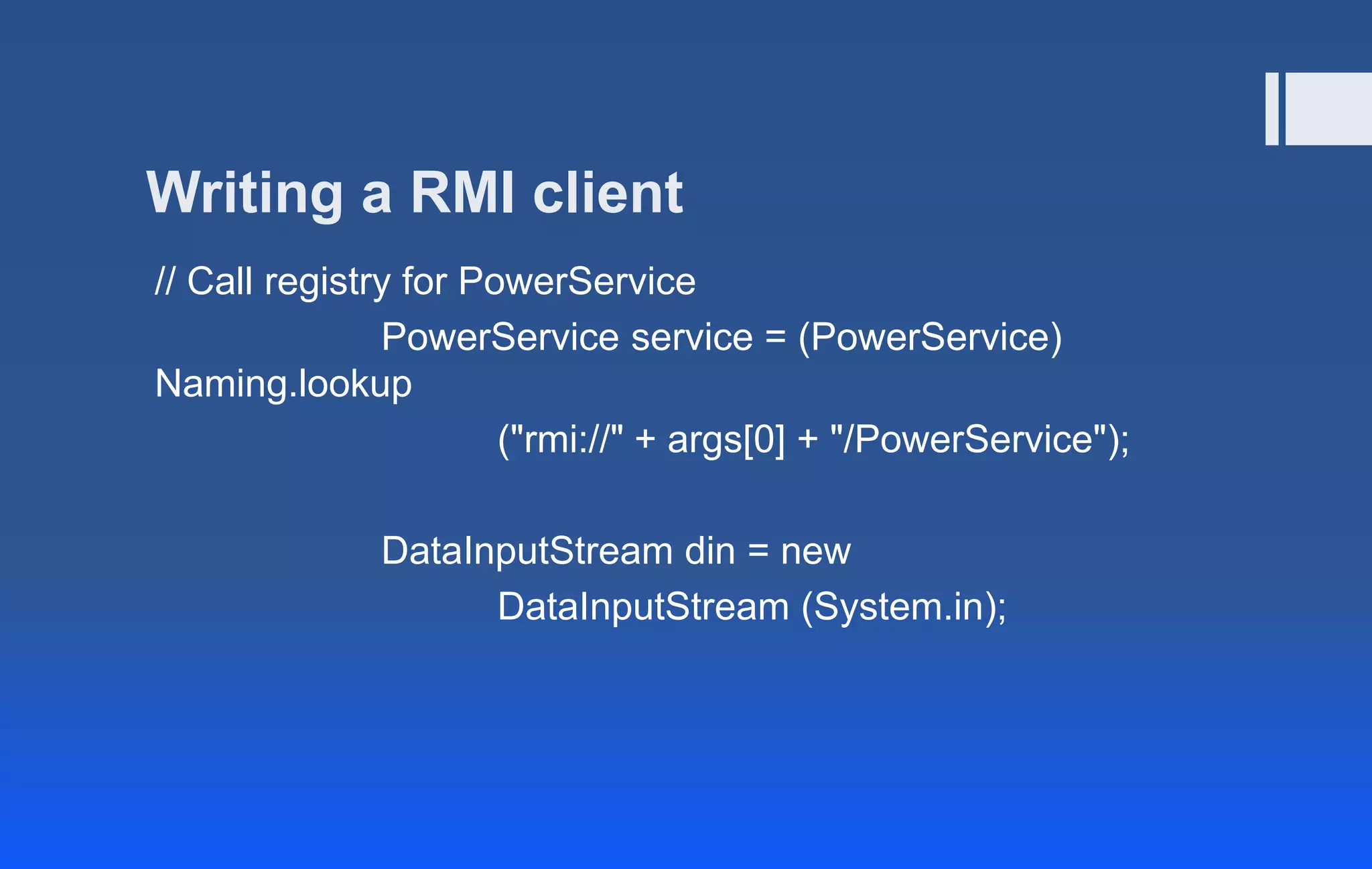 Writing a RMI client

// Call registry for PowerService
PowerService service = (PowerService) Naming.lookup
("rmi://" + args[0] + "/PowerService");

DataInputStream din = new
DataInputStream (System.in);